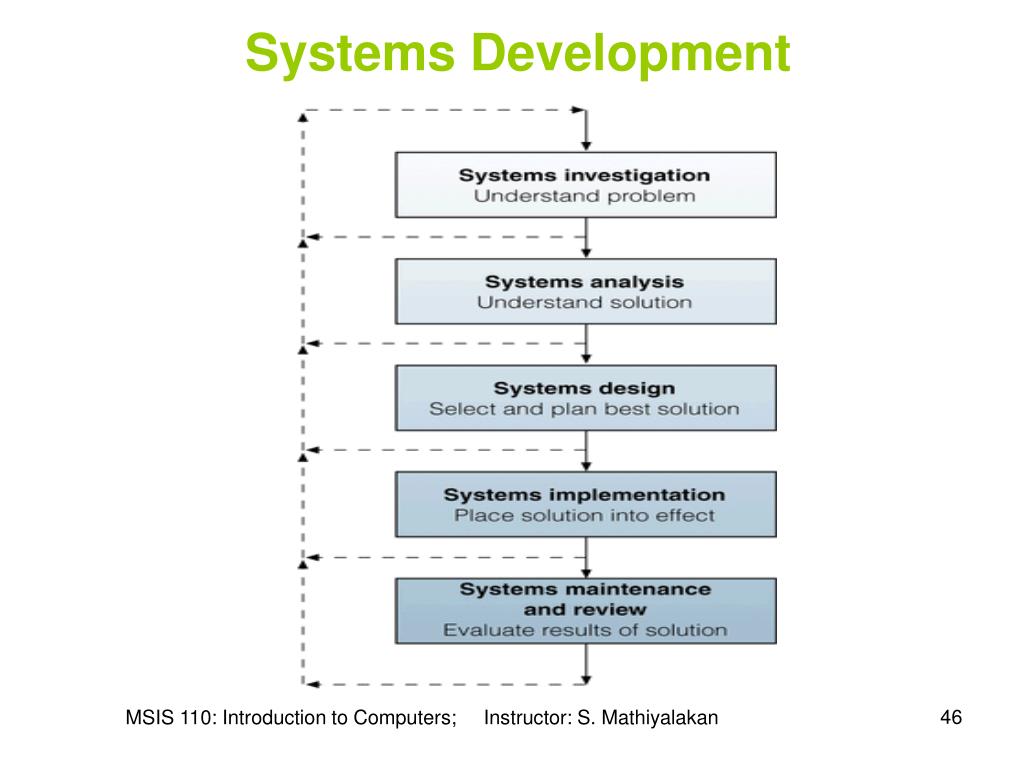 Systems Development

Systems investigation
Understand problem

Systems analysis
Understand solution

Systems design
Select and plan best solution

Systems implementation
Place solution into effect

Systems maintenance and review
Evaluate results of solution

MSIS 110: Introduction to Computers; Instructor: S. Mathiyalakan

46